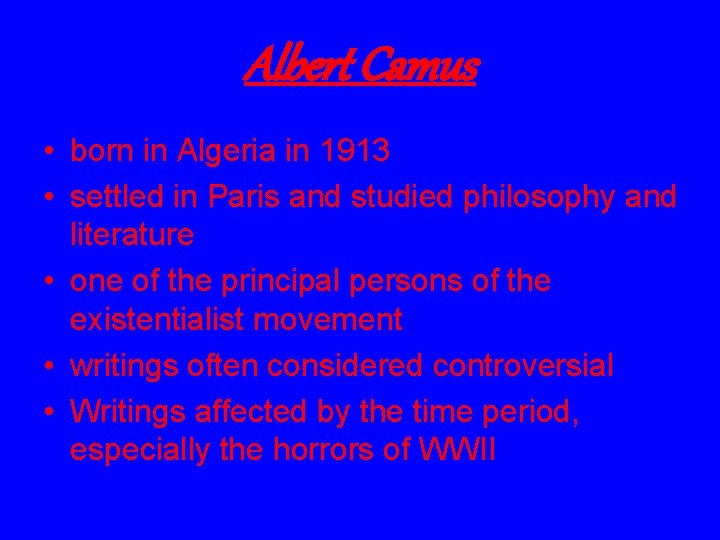 Albert Camus

• born in Algeria in 1913
• settled in Paris and studied philosophy and literature
• one of the principal persons of the existentialist movement
• writings often considered controversial
• Writings affected by the time period, especially the horrors of WWII